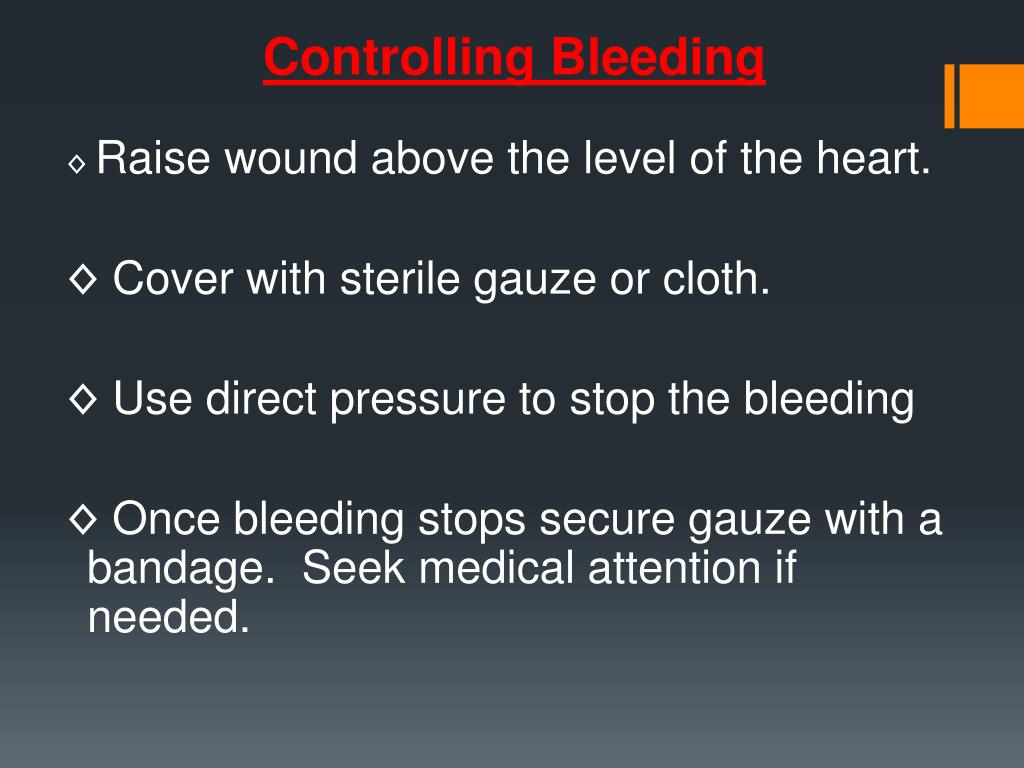 Controlling Bleeding

◊ Raise wound above the level of the heart.

◊ Cover with sterile gauze or cloth.

◊ Use direct pressure to stop the bleeding

◊ Once bleeding stops secure gauze with a bandage. Seek medical attention if needed.